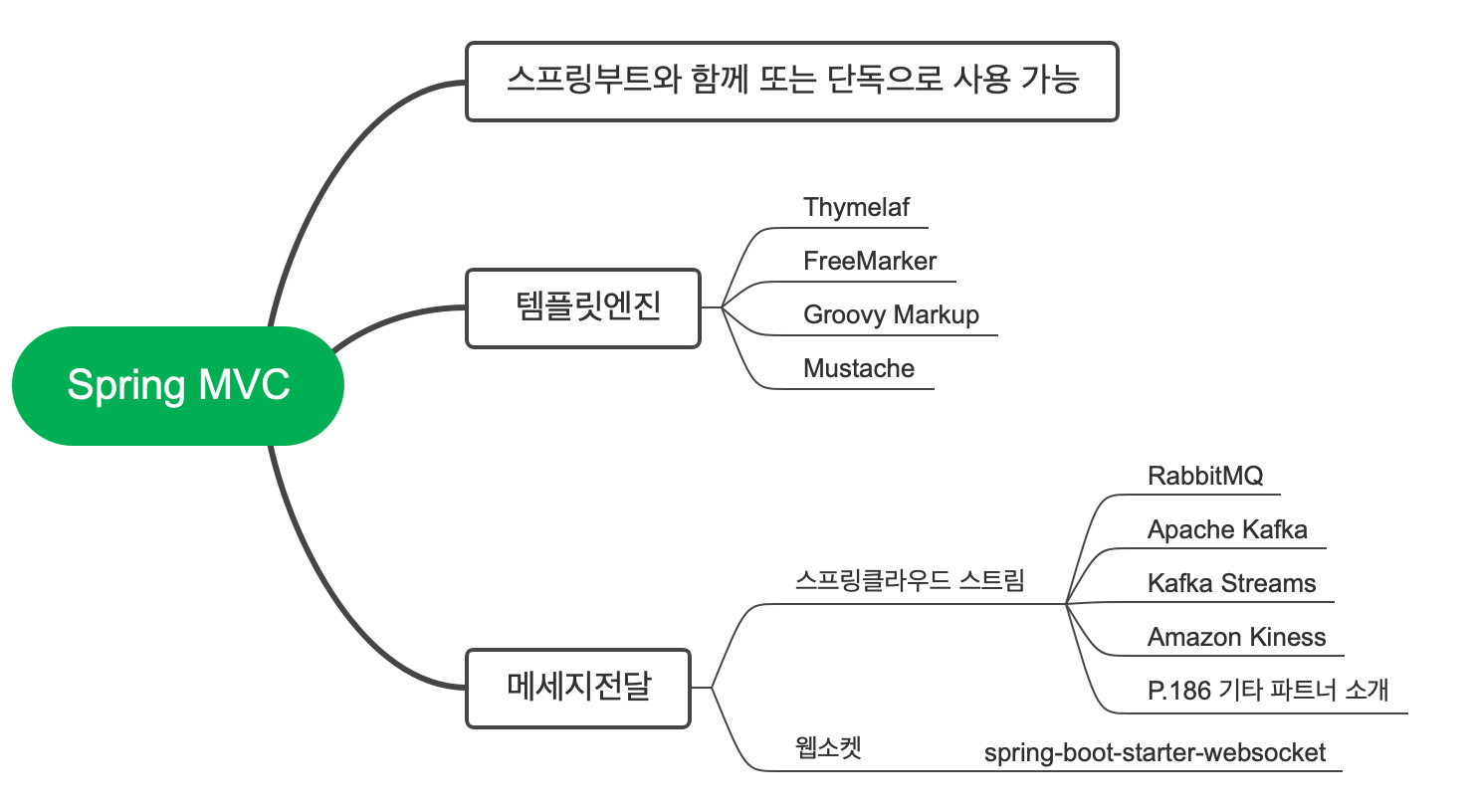 Spring MVC

스프링부트와 함께 또는 단독으로 사용 가능

템플릿엔진

Thymelaf

FreeMarker

Groovy Markup

Mustache

메세지전달

스프링클라우드 스트림

RabbitMQ

Apache Kafka

Kafka Streams

Amazon Kiness

P.186 기타 파트너 소개

웹소켓

spring-boot-starter-websocket